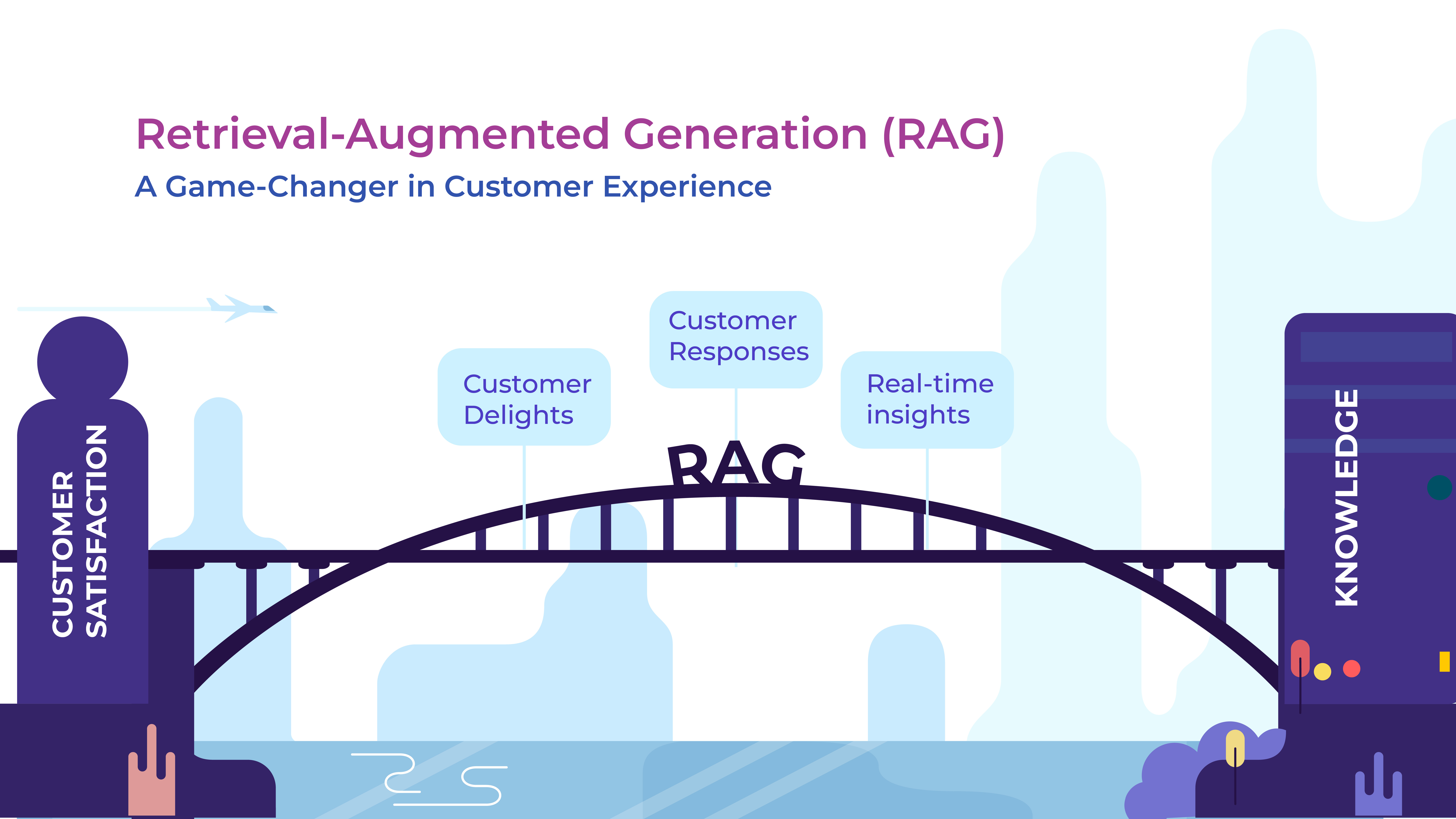 Retrieval-Augmented Generation (RAG)
A Game-Changer in Customer Experience

CUSTOMER SATISFACTION

Customer Delights

Customer Responses

Real-time insights

RAG

KNOWLEDGE